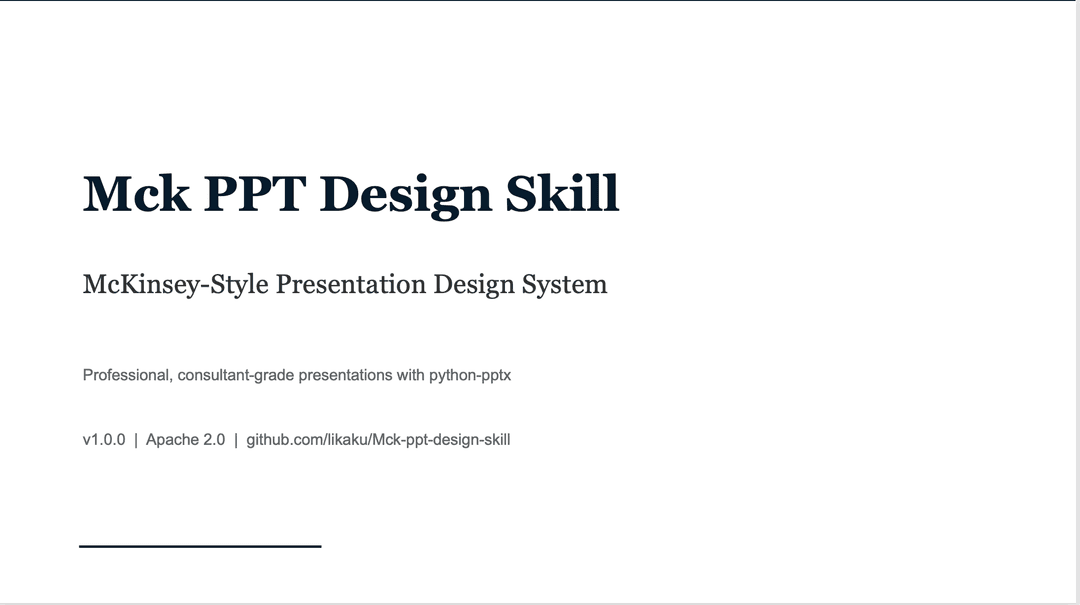 Mck PPT Design Skill

McKinsey-Style Presentation Design System

Professional, consultant-grade presentations with python-pptx

v1.0.0 | Apache 2.0 | github.com/likaku/Mck-ppt-design-skill